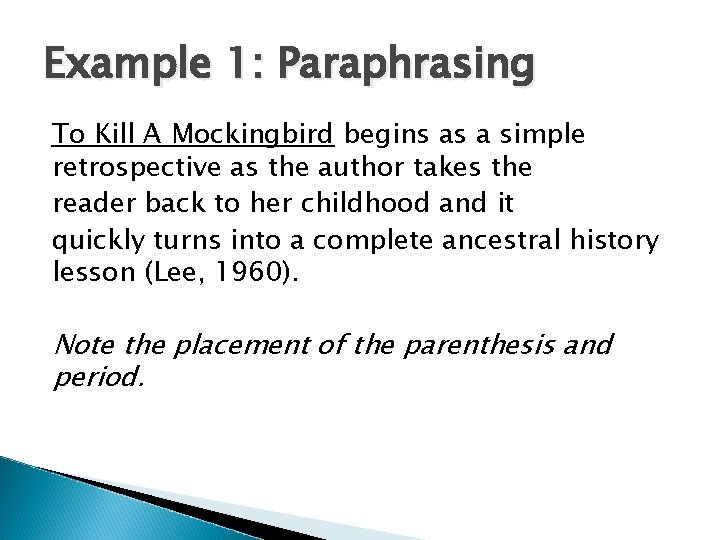 Example 1: Paraphrasing

To Kill A Mockingbird begins as a simple retrospective as the author takes the reader back to her childhood and it quickly turns into a complete ancestral history lesson (Lee, 1960).

Note the placement of the parenthesis and period.